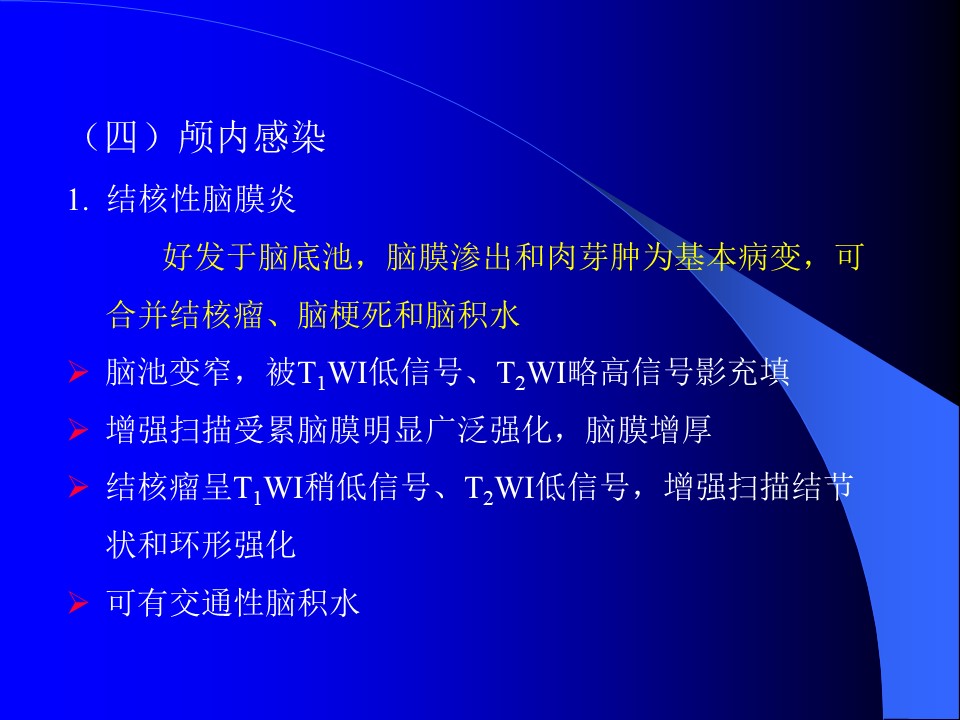 （四）颅内感染

1. 结核性脑膜炎

好发于脑底池，脑膜渗出和肉芽肿为基本病变，可合并结核瘤、脑梗死和脑积水

➢ 脑池变窄，被$T_1$WI低信号、$T_2$WI略高信号影充填

➢ 增强扫描受累脑膜明显广泛强化，脑膜增厚

➢ 结核瘤呈$T_1$WI稍低信号、$T_2$WI低信号，增强扫描结节状和环形强化

➢ 可有交通性脑积水